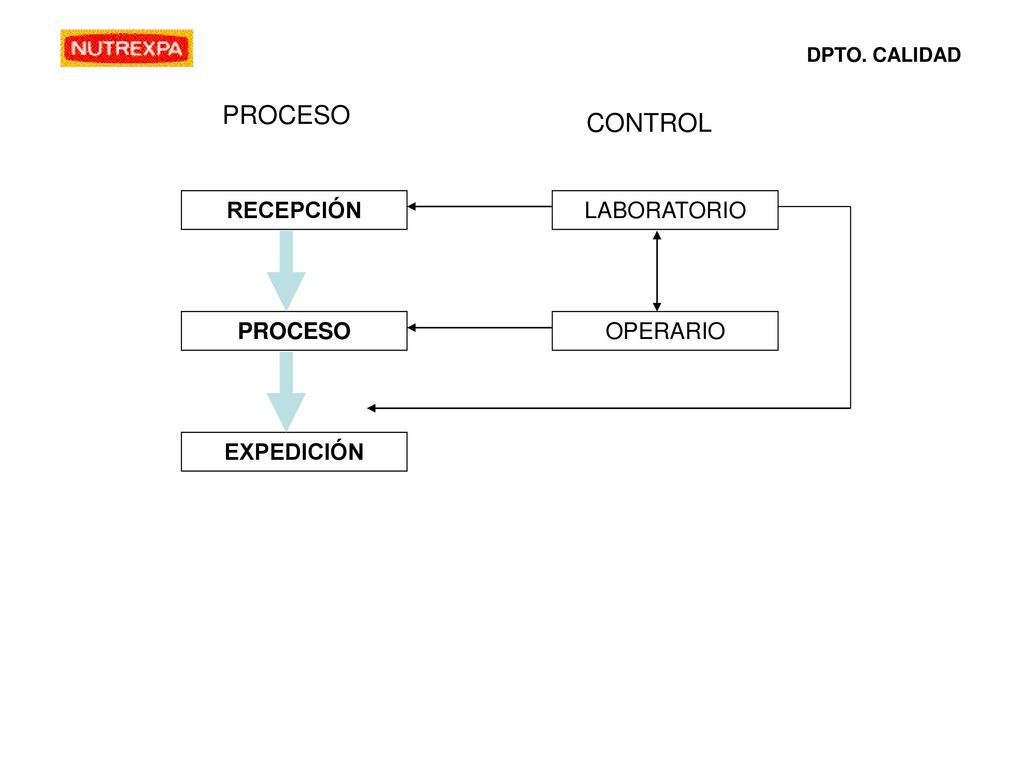 NUTREXPA

DPTO. CALIDAD

PROCESO

CONTROL

RECEPCIÓN

LABORATORIO

PROCESO

OPERARIO

EXPEDICIÓN